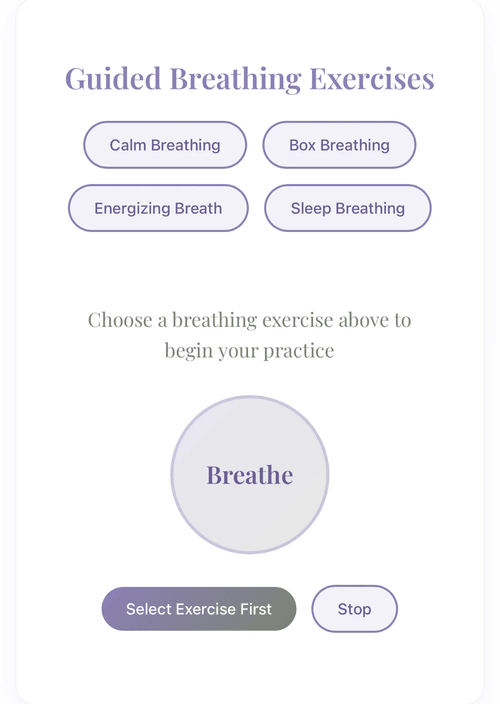 Guided Breathing Exercises

Calm Breathing

Box Breathing

Energizing Breath

Sleep Breathing

Choose a breathing exercise above to begin your practice

Breathe

Select Exercise First

Stop